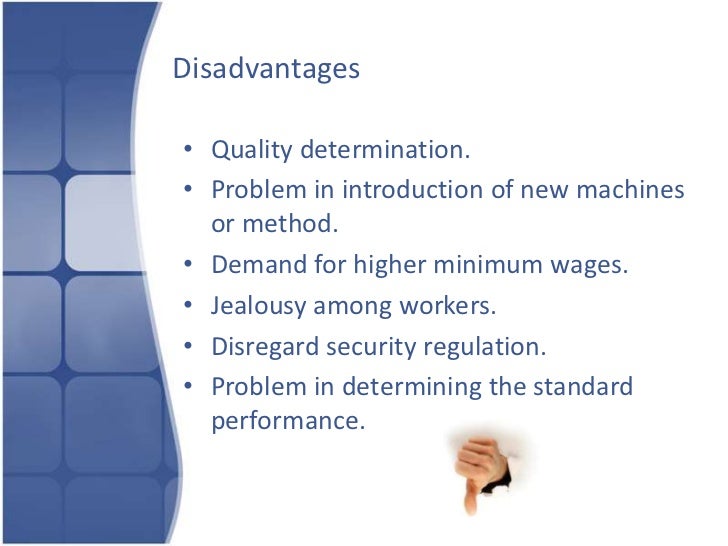 Disadvantages

• Quality determination.
• Problem in introduction of new machines or method.
• Demand for higher minimum wages.
• Jealousy among workers.
• Disregard security regulation.
• Problem in determining the standard performance.